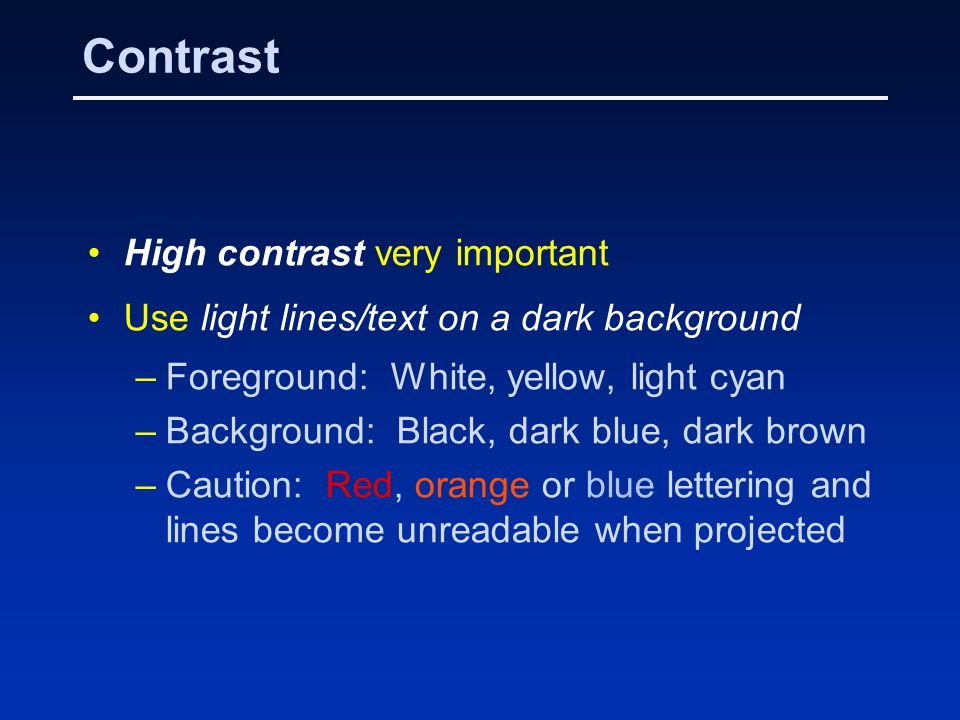 Contrast

• High contrast very important

• Use light lines/text on a dark background

– Foreground: White, yellow, light cyan

– Background: Black, dark blue, dark brown

– Caution: Red, orange or blue lettering and lines become unreadable when projected